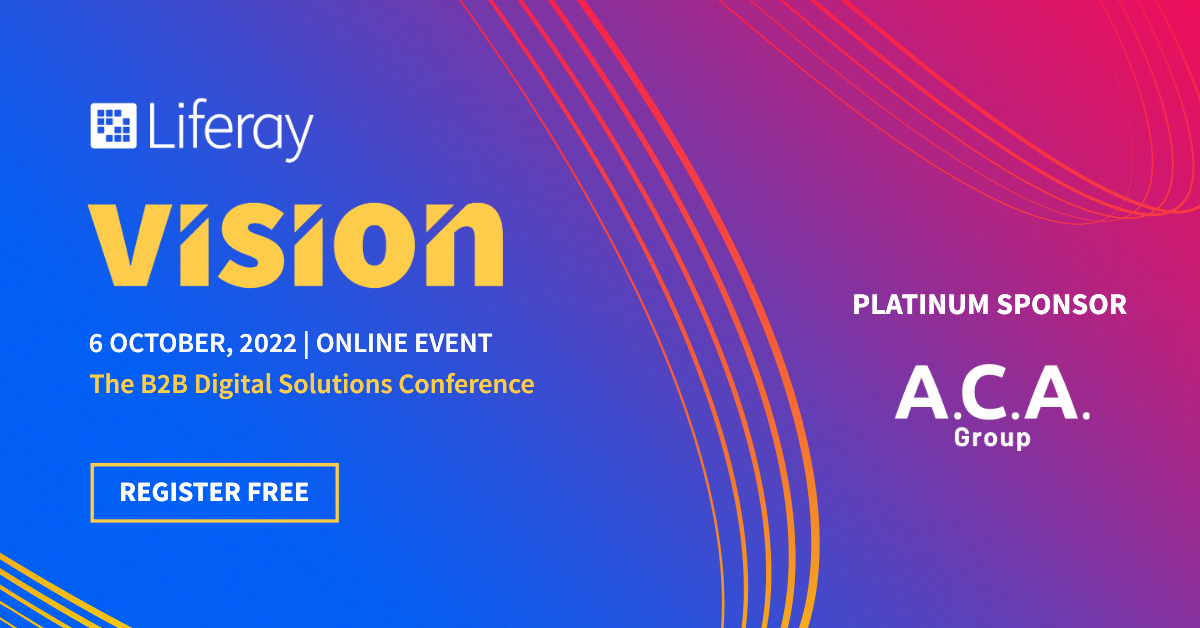 Liferay

VISION

6 OCTOBER, 2022 | ONLINE EVENT
The B2B Digital Solutions Conference

REGISTER FREE

PLATINUM SPONSOR

A.C.A.
Group